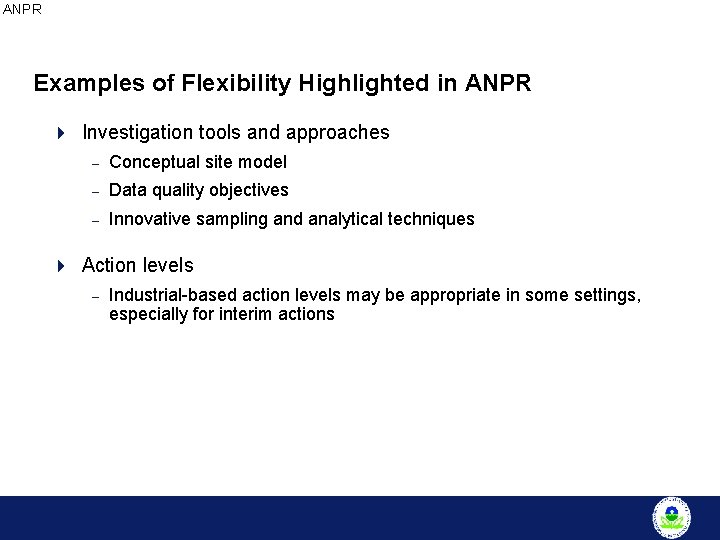 ANPR

Examples of Flexibility Highlighted in ANPR

Investigation tools and approaches

– Conceptual site model

– Data quality objectives

– Innovative sampling and analytical techniques

Action levels

– Industrial-based action levels may be appropriate in some settings, especially for interim actions